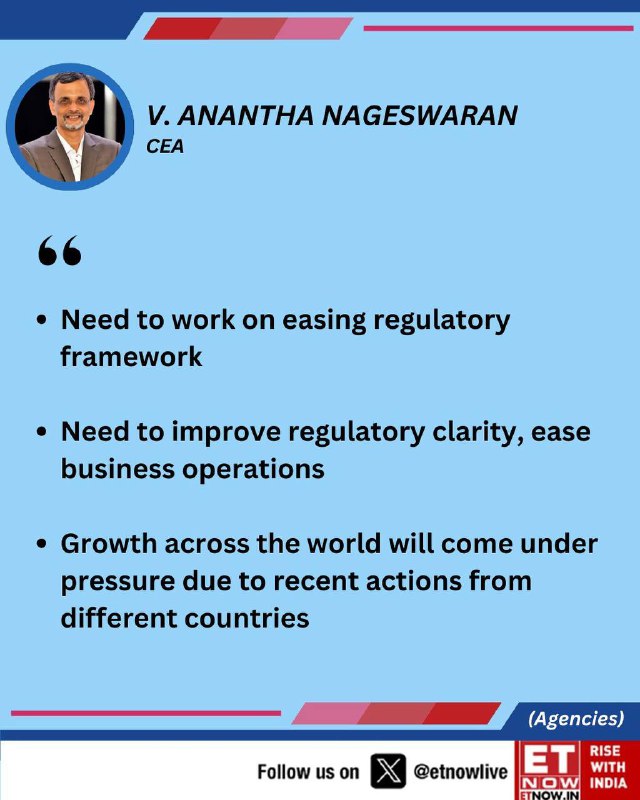 V. ANANTHA NAGESWARAN
CEA

“

• Need to work on easing regulatory framework

• Need to improve regulatory clarity, ease business operations

• Growth across the world will come under pressure due to recent actions from different countries

(Agencies)

Follow us on X @etnowlive

ET NOW ETNOW.IN RISE WITH INDIA